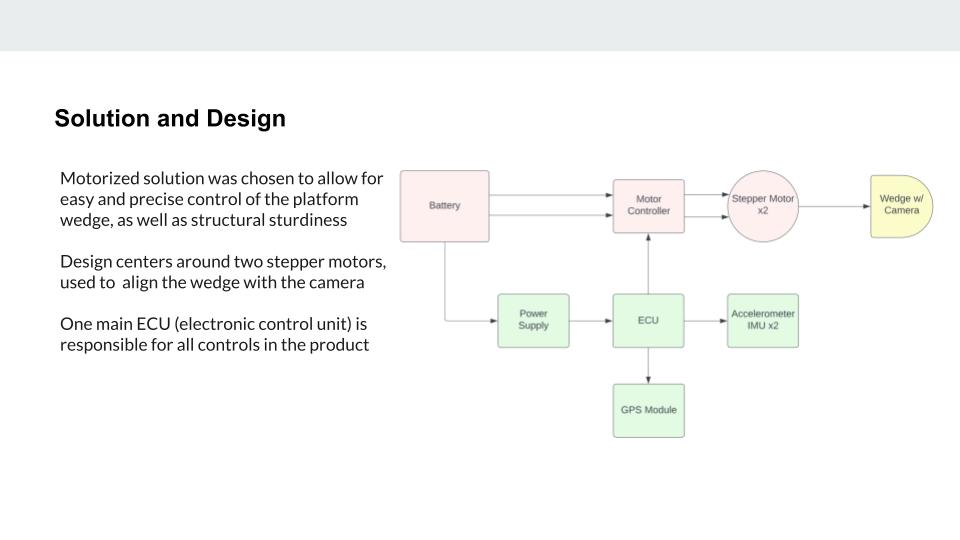 Solution and Design

Motorized solution was chosen to allow for easy and precise control of the platform wedge, as well as structural sturdiness

Design centers around two stepper motors, used to align the wedge with the camera

One main ECU (electronic control unit) is responsible for all controls in the product

Battery

Motor Controller

Stepper Motor x2

Wedge w/ Camera

Power Supply

ECU

Accelerometer IMU x2

GPS Module